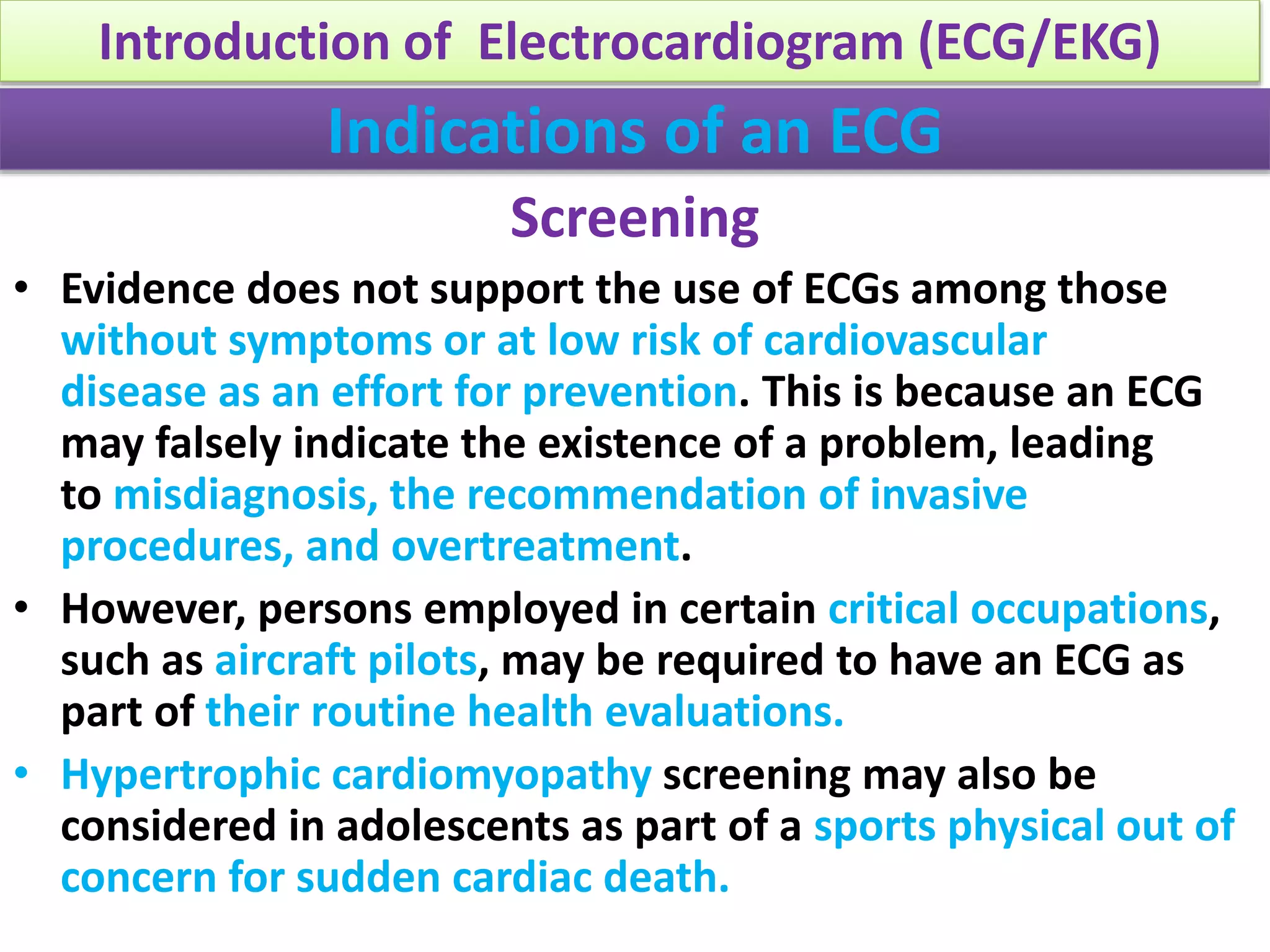 Introduction of Electrocardiogram (ECG/EKG)

Indications of an ECG

Screening

• Evidence does not support the use of ECGs among those without symptoms or at low risk of cardiovascular disease as an effort for prevention. This is because an ECG may falsely indicate the existence of a problem, leading to misdiagnosis, the recommendation of invasive procedures, and overtreatment.

• However, persons employed in certain critical occupations, such as aircraft pilots, may be required to have an ECG as part of their routine health evaluations.

• Hypertrophic cardiomyopathy screening may also be considered in adolescents as part of a sports physical out of concern for sudden cardiac death.